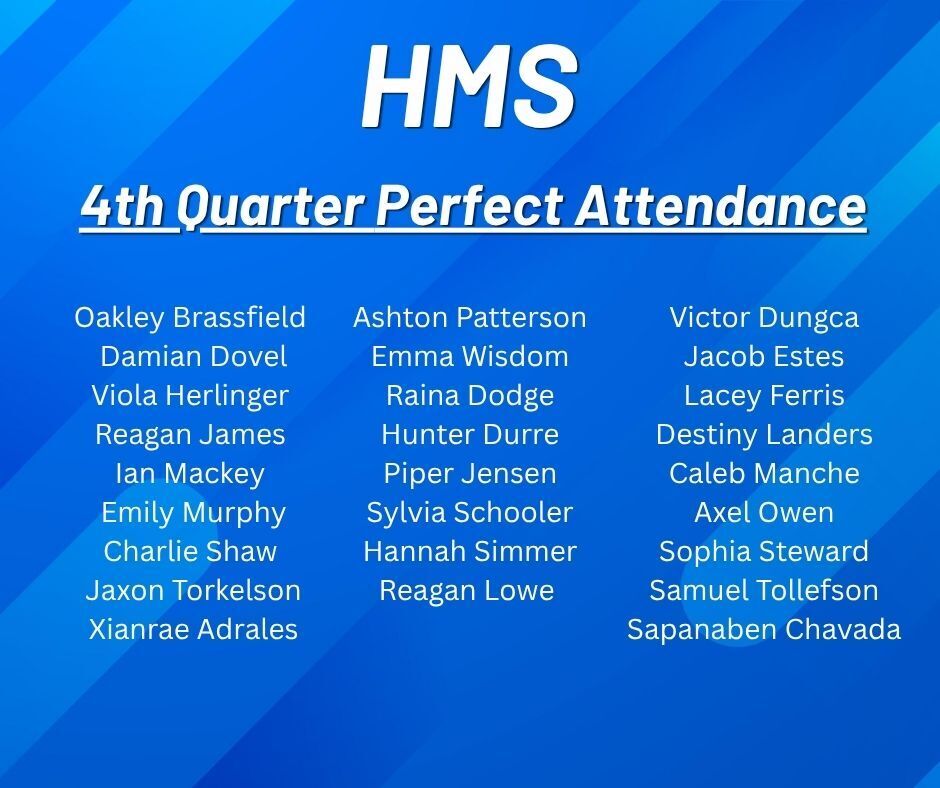 HMS

4th Quarter Perfect Attendance

Oakley Brassfield
Damian Dovel
Viola Herlinger
Reagan James
Ian Mackey
Emily Murphy
Charlie Shaw
Jaxon Torkelson
Xianrae Adrales

Ashton Patterson
Emma Wisdom
Raina Dodge
Hunter Durre
Piper Jensen
Sylvia Schooler
Hannah Simmer
Reagan Lowe

Victor Dungca
Jacob Estes
Lacey Ferris
Destiny Landers
Caleb Manche
Axel Owen
Sophia Steward
Samuel Tollefson
Sapanaben Chavada